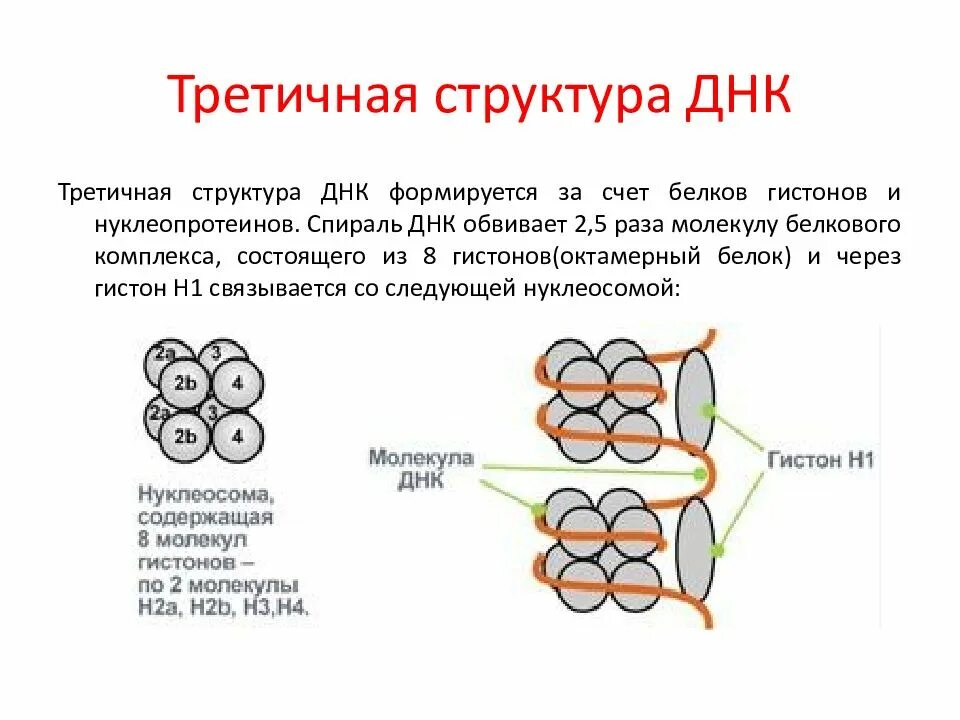 Третичная структура ДНК

Третичная структура ДНК формируется за счет белков гистонов и нуклеопротеинов. Спираль ДНК обвивает 2,5 раза молекулу белкового комплекса, состоящего из 8 гистонов(октамерный белок) и через гистон Н1 связывается со следующей нуклеосомой:

2a
3
2b
4
2a
3
2b
4

Нуклеосома, содержащая 8 молекул гистонов – по 2 молекулы H2a, H2b, H3,H4.

Молекула ДНК

Гистон H1